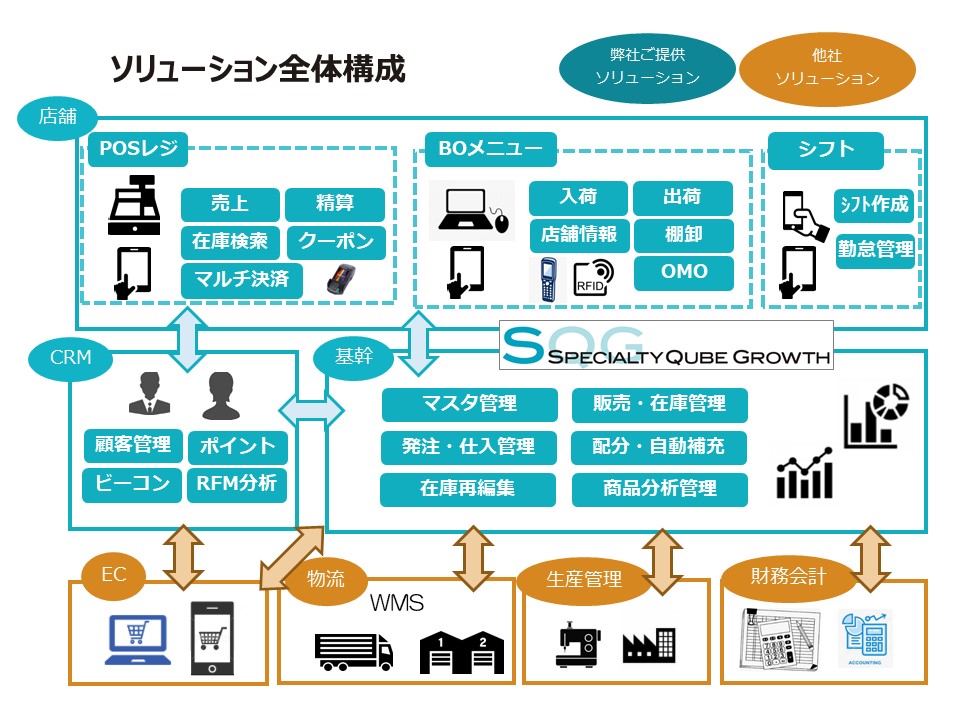 ソリューション全体構成

弊社ご提供
ソリューション

他社
ソリューション

店舗

POSレジ

売上
精算
在庫検索
クーポン
マルチ決済

BOメニュー

入荷
出荷
店舗情報
棚卸
OMO

RFID

シフト

シフト作成
勤怠管理

SQG
SPECIALTY QUBE GROWTH

CRM

顧客管理
ポイント
ビーコン
RFM分析

基幹

マスタ管理
販売・在庫管理
発注・仕入管理
配分・自動補充
在庫再編集
商品分析管理

EC

物流

WMS

1 2

生産管理

財務会計

ACCOUNTING